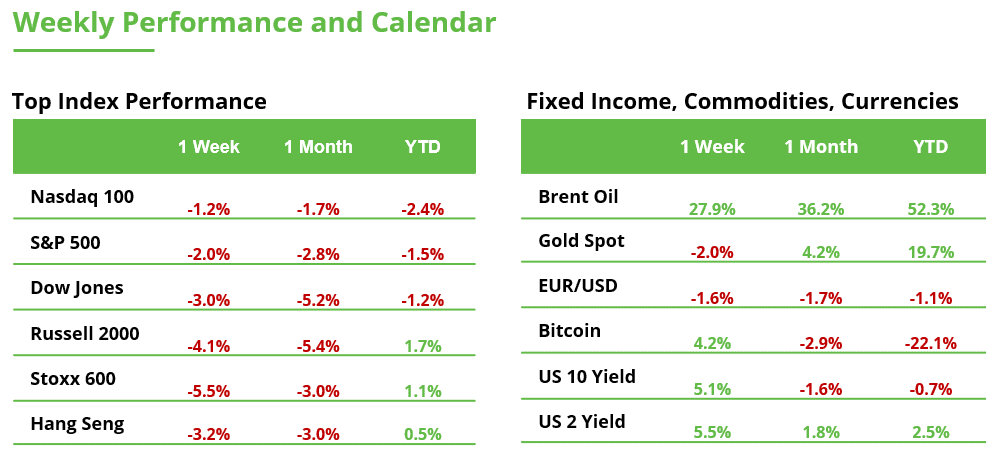 Weekly Performance and Calendar

Top Index Performance

| | 1 Week | 1 Month | YTD |
|---|---|---|---|
| Nasdaq 100 | -1.2% | -1.7% | -2.4% |
| S&P 500 | -2.0% | -2.8% | -1.5% |
| Dow Jones | -3.0% | -5.2% | -1.2% |
| Russell 2000 | -4.1% | -5.4% | 1.7% |
| Stoxx 600 | -5.5% | -3.0% | 1.1% |
| Hang Seng | -3.2% | -3.0% | 0.5% |

Fixed Income, Commodities, Currencies

| | 1 Week | 1 Month | YTD |
|---|---|---|---|
| Brent Oil | 27.9% | 36.2% | 52.3% |
| Gold Spot | -2.0% | 4.2% | 19.7% |
| EUR/USD | -1.6% | -1.7% | -1.1% |
| Bitcoin | 4.2% | -2.9% | -22.1% |
| US 10 Yield | 5.1% | -1.6% | -0.7% |
| US 2 Yield | 5.5% | 1.8% | 2.5% |